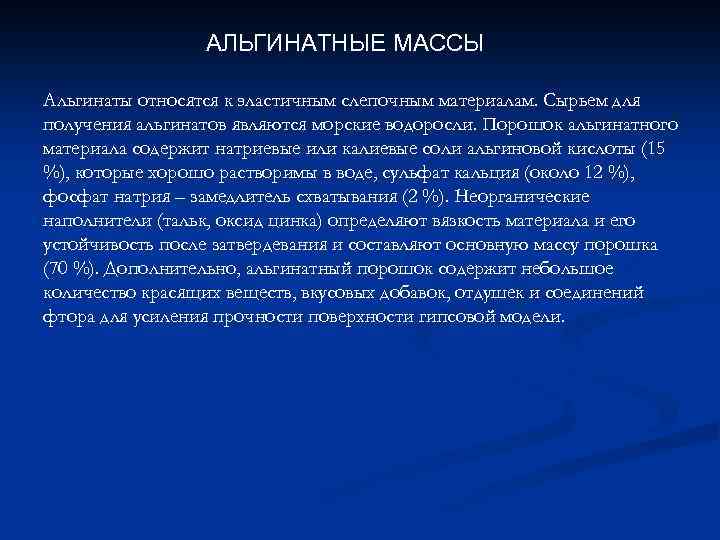 АЛЬГИНАТНЫЕ МАССЫ

Альгинаты относятся к эластичным слепочным материалам. Сырьем для получения альгинатов являются морские водоросли. Порошок альгинатного материала содержит натриевые или калиевые соли альгиновой кислоты (15 %), которые хорошо растворимы в воде, сульфат кальция (около 12 %), фосфат натрия – замедлитель схватывания (2 %). Неорганические наполнители (тальк, оксид цинка) определяют вязкость материала и его устойчивость после затвердевания и составляют основную массу порошка (70 %). Дополнительно, альгинатный порошок содержит небольшое количество красящих веществ, вкусовых добавок, отдушек и соединений фтора для усиления прочности поверхности гипсовой модели.